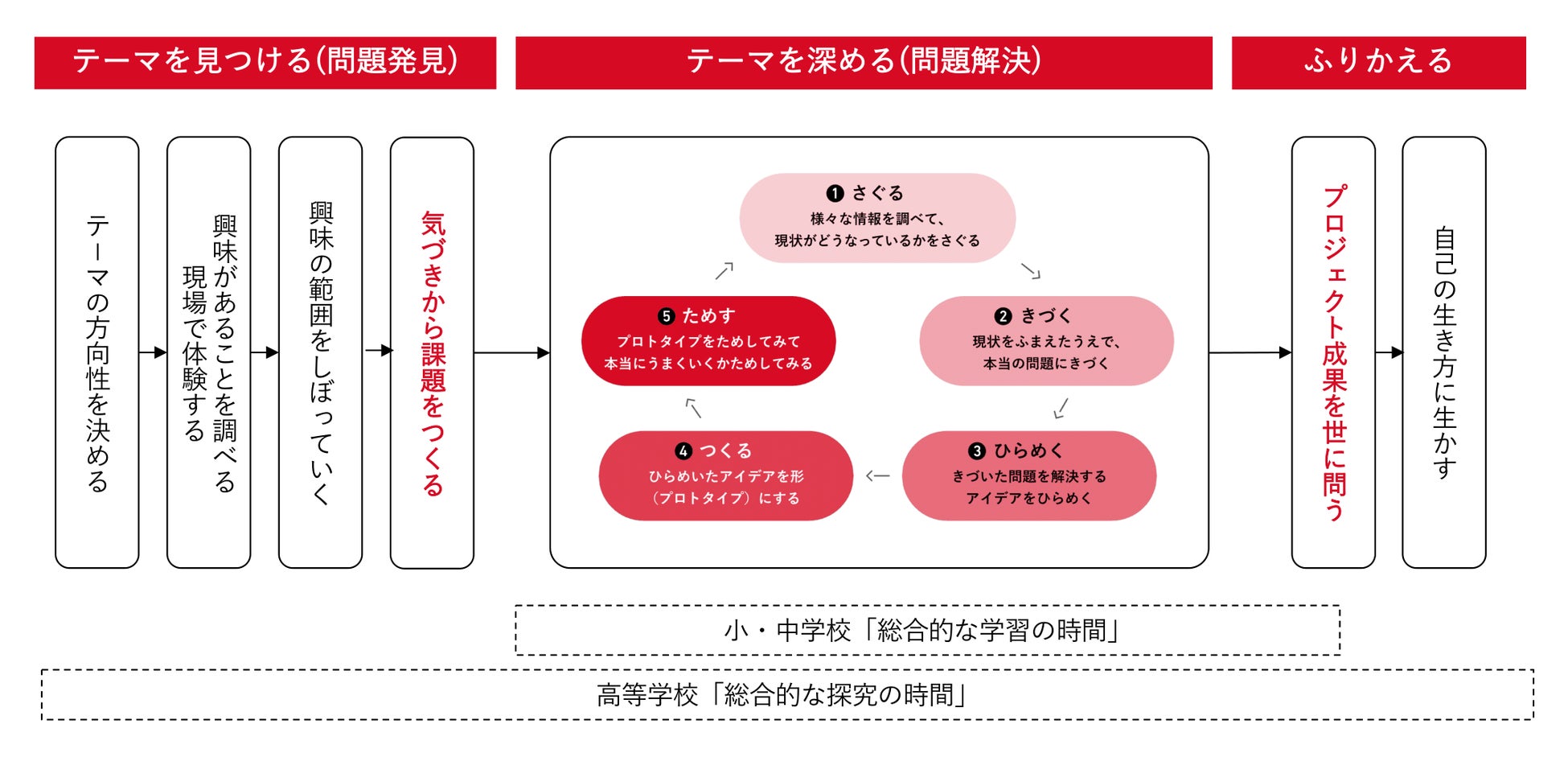 テーマを見つける(問題発見)

テーマを深める(問題解決)

ふりかえる

テーマの方向性を決める

興味があることを調べる 現場で体験する

興味の範囲をしぼっていく

気づきから課題をつくる

❶ さぐる
様々な情報を調べて、
現状がどうなっているかをさぐる

❷ きづく
現状をふまえたうえで、
本当の問題にきづく

❸ ひらめく
きづいた問題を解決する
アイデアをひらめく

❹ つくる
ひらめいたアイデアを形
(プロトタイプ)にする

❺ ためす
プロトタイプをためしてみて
本当にうまくいくかためしてみる

プロジェクト成果を世に問う

自己の生き方に生かす

小・中学校「総合的な学習の時間」

高等学校「総合的な探究の時間」